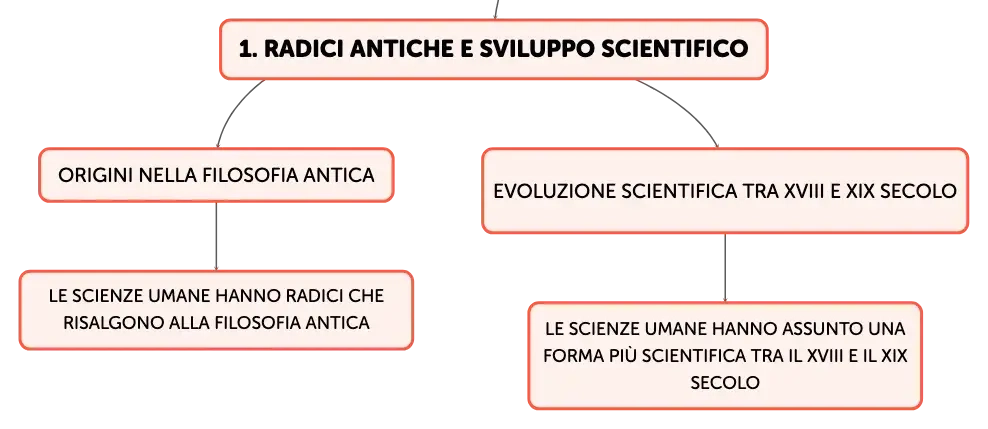 1. RADICI ANTICHE E SVILUPPO SCIENTIFICO

ORIGINI NELLA FILOSOFIA ANTICA

LE SCIENZE UMANE HANNO RADICI CHE RISALGONO ALLA FILOSOFIA ANTICA

EVOLUZIONE SCIENTIFICA TRA XVIII E XIX SECOLO

LE SCIENZE UMANE HANNO ASSUNTO UNA FORMA PIÙ SCIENTIFICA TRA IL XVIII E IL XIX SECOLO